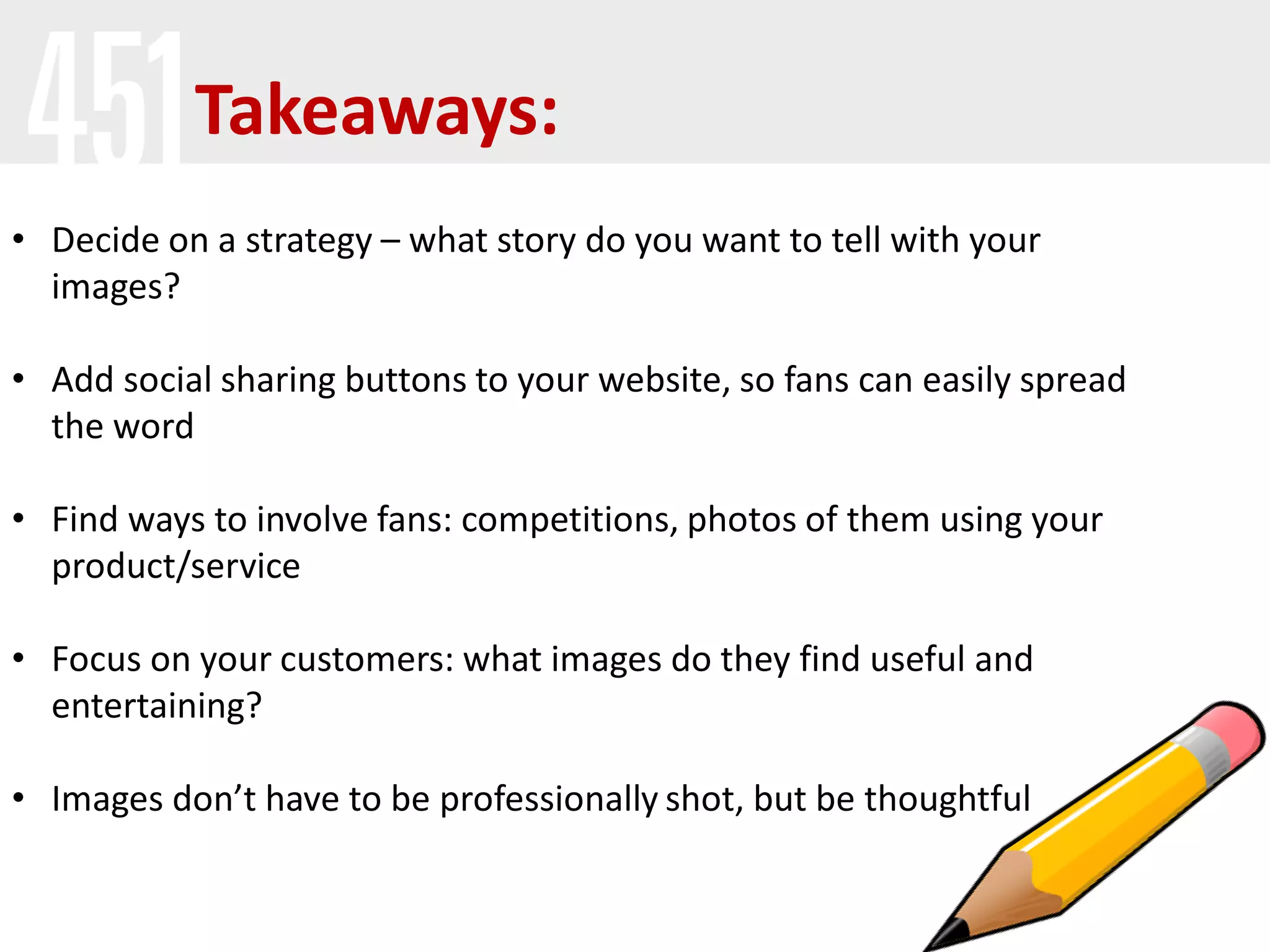 451

Takeaways:

• Decide on a strategy – what story do you want to tell with your images?

• Add social sharing buttons to your website, so fans can easily spread the word

• Find ways to involve fans: competitions, photos of them using your product/service

• Focus on your customers: what images do they find useful and entertaining?

• Images don’t have to be professionally shot, but be thoughtful